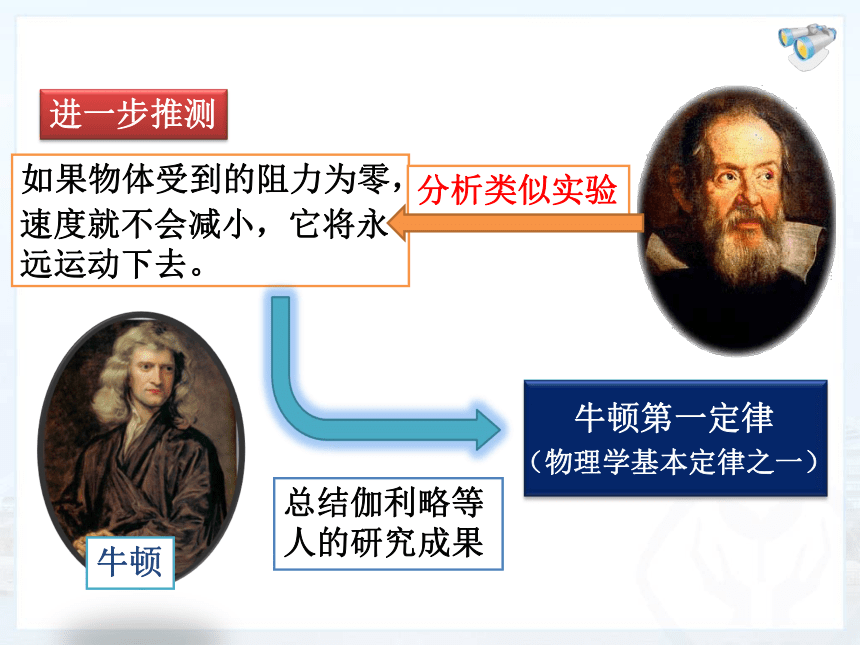 进一步推测

如果物体受到的阻力为零，速度就不会减小，它将永远运动下去。

分析类似实验

牛顿第一定律
（物理学基本定律之一）

总结伽利略等人的研究成果

牛顿